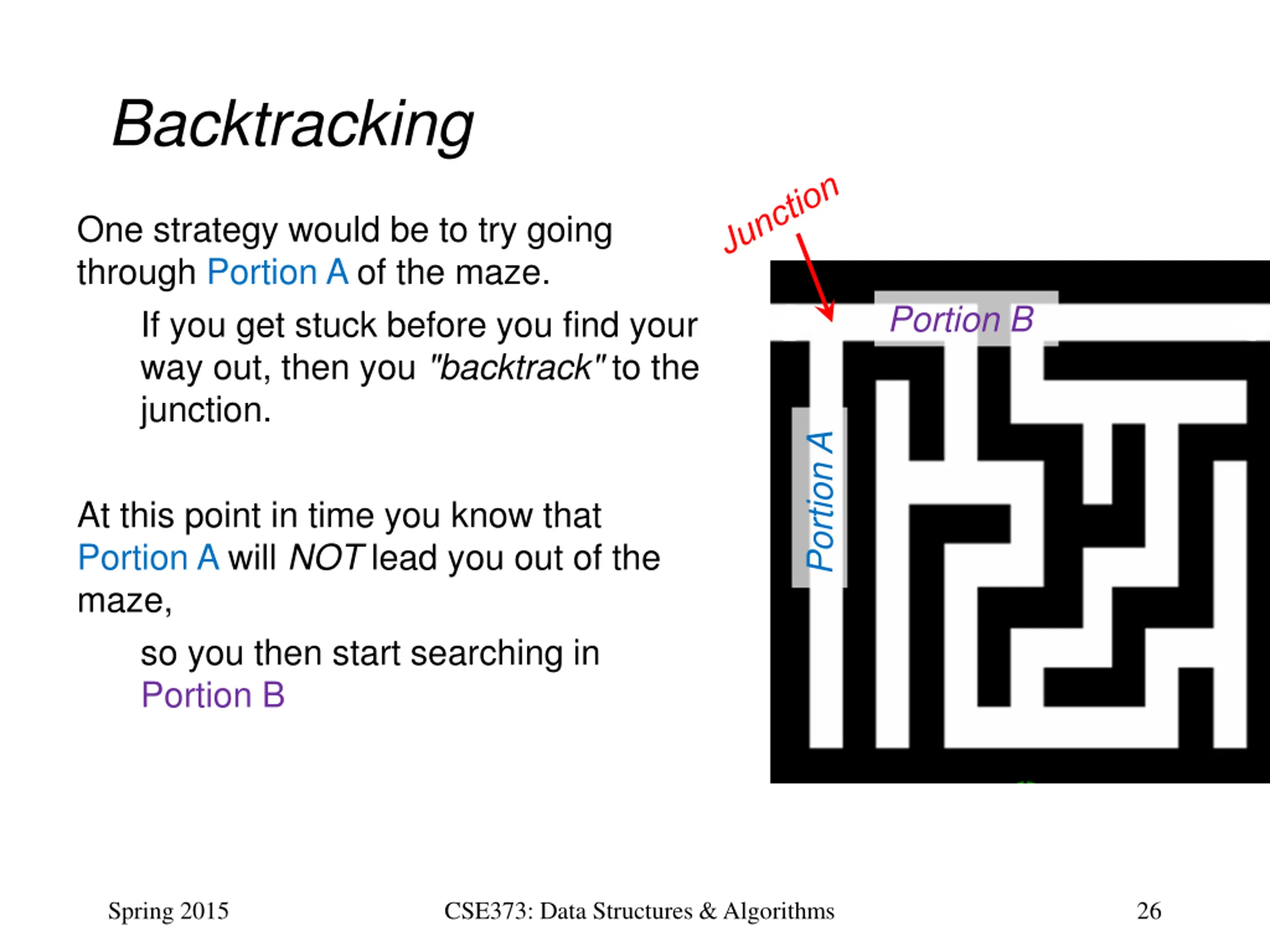 Backtracking

One strategy would be to try going through Portion A of the maze.

If you get stuck before you find your way out, then you "backtrack" to the junction.

At this point in time you know that Portion A will NOT lead you out of the maze,

so you then start searching in Portion B

Junction

Portion B

Portion A

Spring 2015

CSE373: Data Structures & Algorithms

26